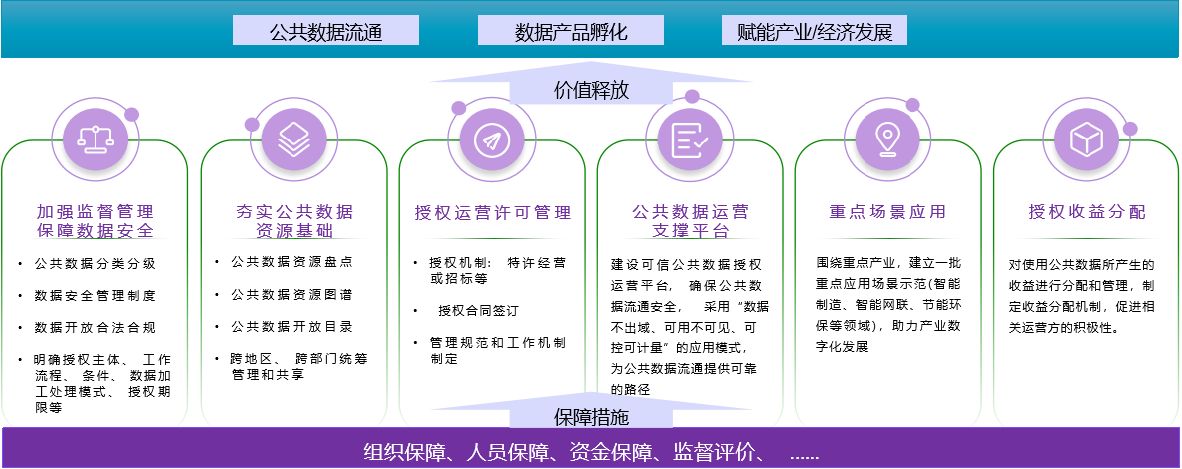 公共数据流通

数据产品孵化

赋能产业/经济发展

价值释放

加强监督管理
保障数据安全

• 公共数据分类分级
• 数据安全管理制度
• 数据开放合法合规
• 明确授权主体、 工作流程、 条件、 数据加工处理模式、 授权期限等

夯实公共数据
资源基础

• 公共数据资源盘点
• 公共数据资源图谱
• 公共数据开放目录
• 跨地区、 跨部门统筹管理和共享

授权运营许可管理

• 授权机制： 特许经营或招标等
• 授权合同签订
• 管理规范和工作机制制定

公共数据运营
支撑平台

建设可信公共数据授权运营平台， 确保公共数据流通安全， 采用“数据不出域、可用不可见、可控可计量”的应用模式，为公共数据流通提供可靠的路径

重点场景应用

围绕重点产业，建立一批重点应用场景示范(智能制造、智能网联、节能环保等领域)，助力产业数字化发展

授权收益分配

对使用公共数据所产生的收益进行分配和管理，制定收益分配机制，促进相关运营方的积极性。

保障措施

组织保障、人员保障、资金保障、监督评价、 ......